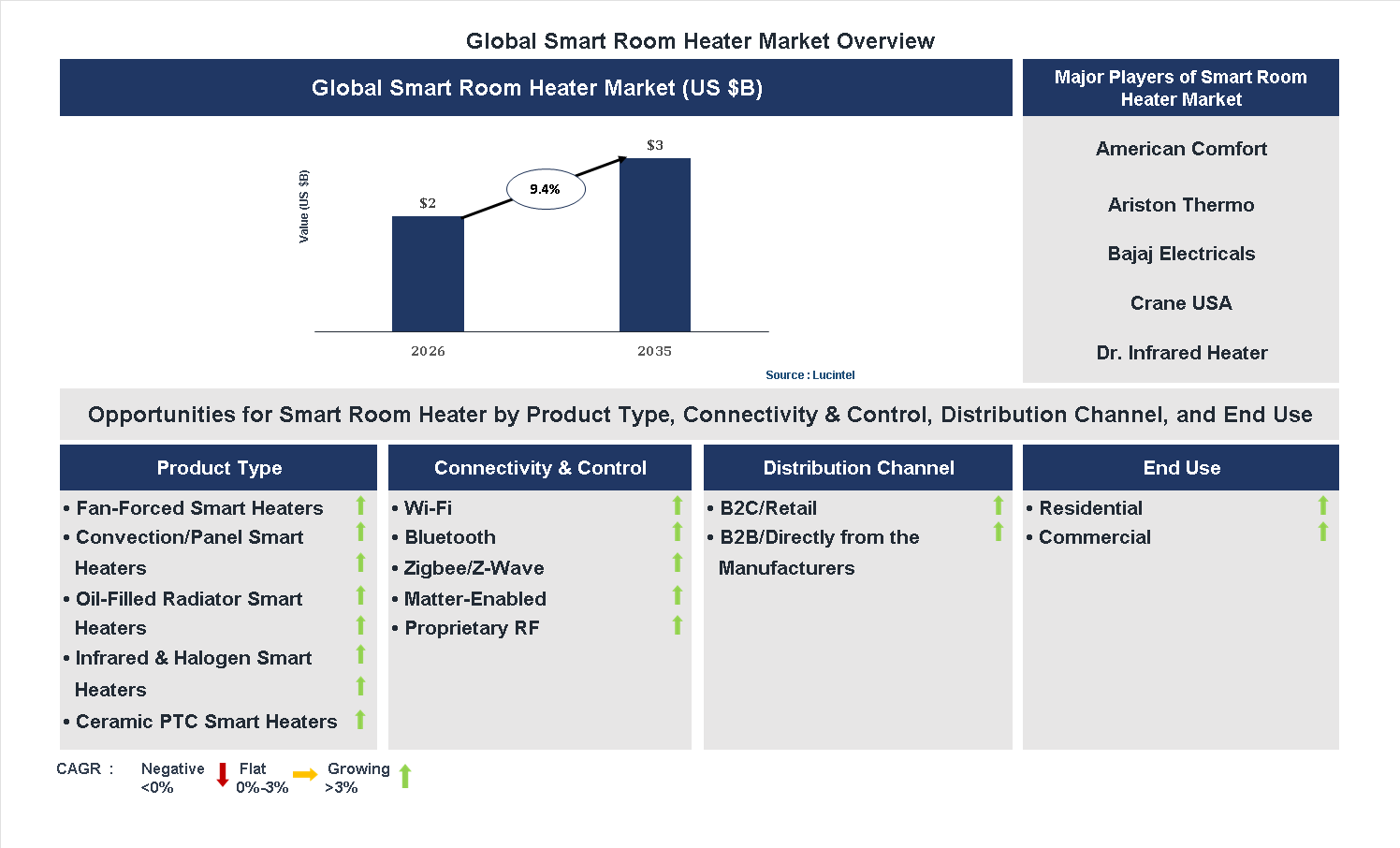 Global Smart Room Heater Market Overview

Global Smart Room Heater Market (US $B)

Value (US $B)

$2

9.4%

$3

2026

2035

Source : Lucintel

Major Players of Smart Room Heater Market

American Comfort

Ariston Thermo

Bajaj Electricals

Crane USA

Dr. Infrared Heater

Opportunities for Smart Room Heater by Product Type, Connectivity & Control, Distribution Channel, and End Use

Product Type

• Fan-Forced Smart Heaters
• Convection/Panel Smart Heaters
• Oil-Filled Radiator Smart Heaters
• Infrared & Halogen Smart Heaters
• Ceramic PTC Smart Heaters

Connectivity & Control

• Wi-Fi
• Bluetooth
• Zigbee/Z-Wave
• Matter-Enabled
• Proprietary RF

Distribution Channel

• B2C/Retail
• B2B/Directly from the Manufacturers

End Use

• Residential
• Commercial

CAGR : Negative <0% Flat 0%-3% Growing >3%